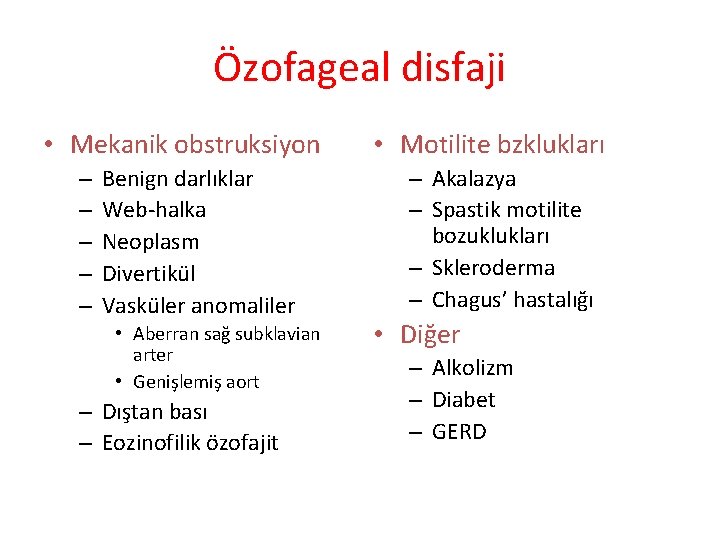 Özofageal disfaji

• Mekanik obstruksiyon
– Benign darlıklar
– Web-halka
– Neoplasm
– Divertikül
– Vasküler anomaliler
• Aberran sağ subklavian arter
• Genişlemiş aort
– Dıştan bası
– Eozinofilik özofajit

• Motilite bzklukları
– Akalazya
– Spastik motilite bozuklukları
– Skleroderma
– Chagus' hastalığı
• Diğer
– Alkolizm
– Diabet
– GERD